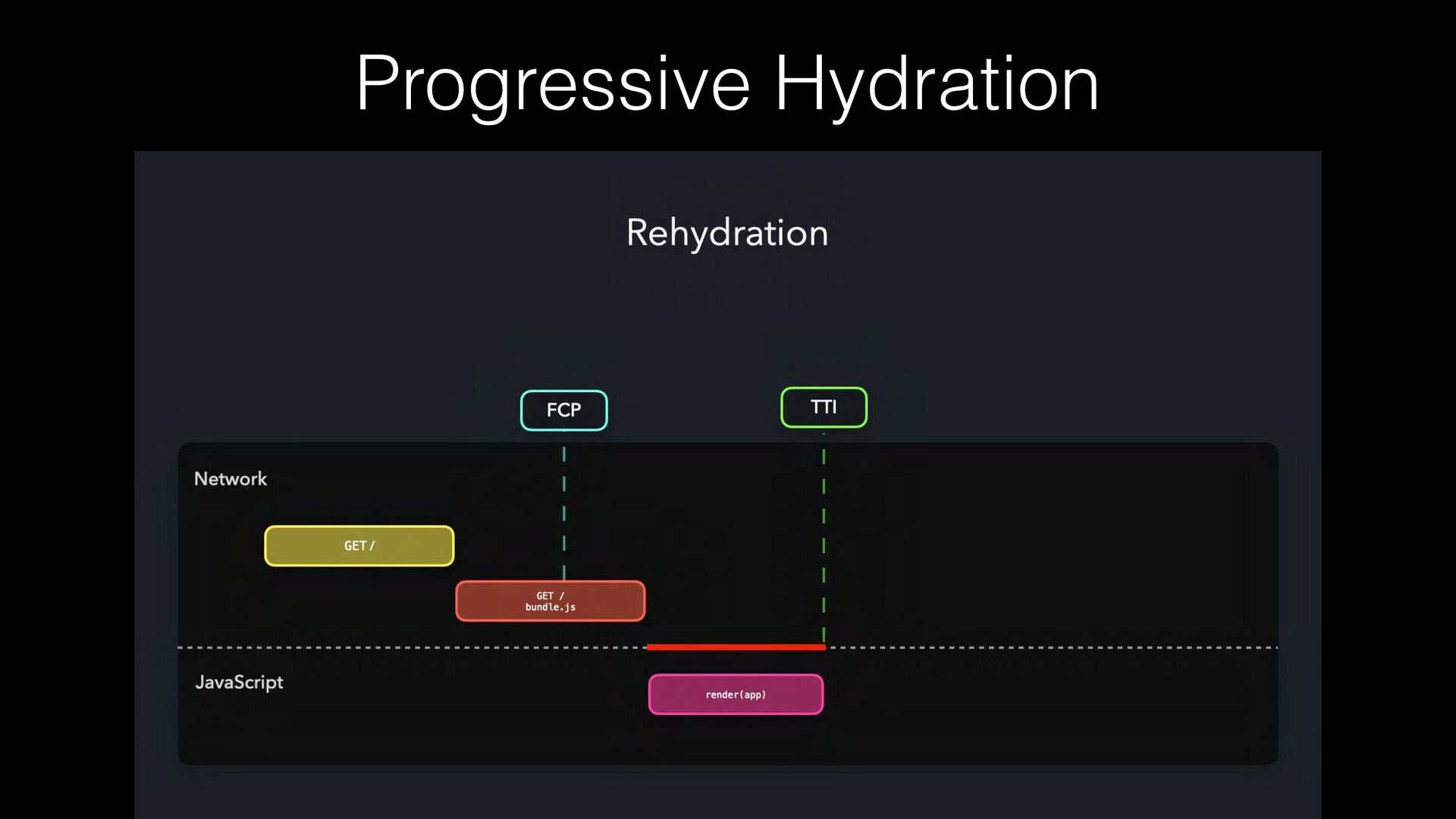 Progressive Hydration

Rehydration

FCP

TTI

Network

GET /

GET / bundle.js

JavaScript

render(app)